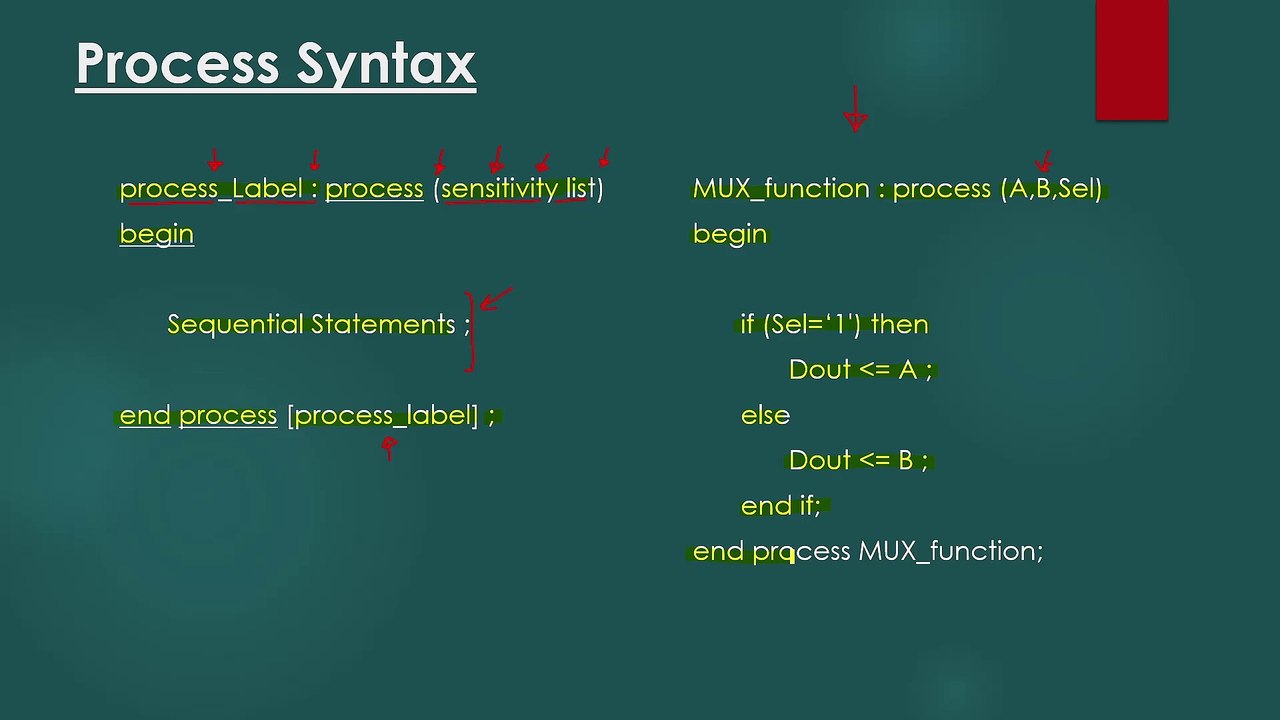 Process Syntax

process_Label : process (sensitivity list)
begin

Sequential Statements ;

end process [process_label] ;

MUX_function : process (A,B,Sel)
begin

if (Sel='1') then
Dout <= A ;
else
Dout <= B ;
end if;
end process MUX_function;